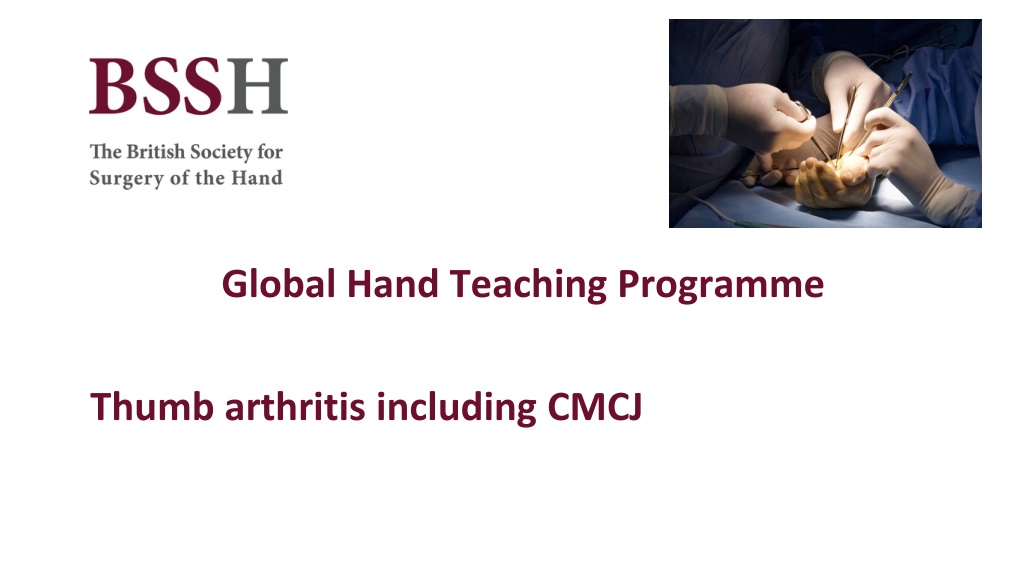 BSSH

The British Society for Surgery of the Hand

Global Hand Teaching Programme

Thumb arthritis including CMCJ